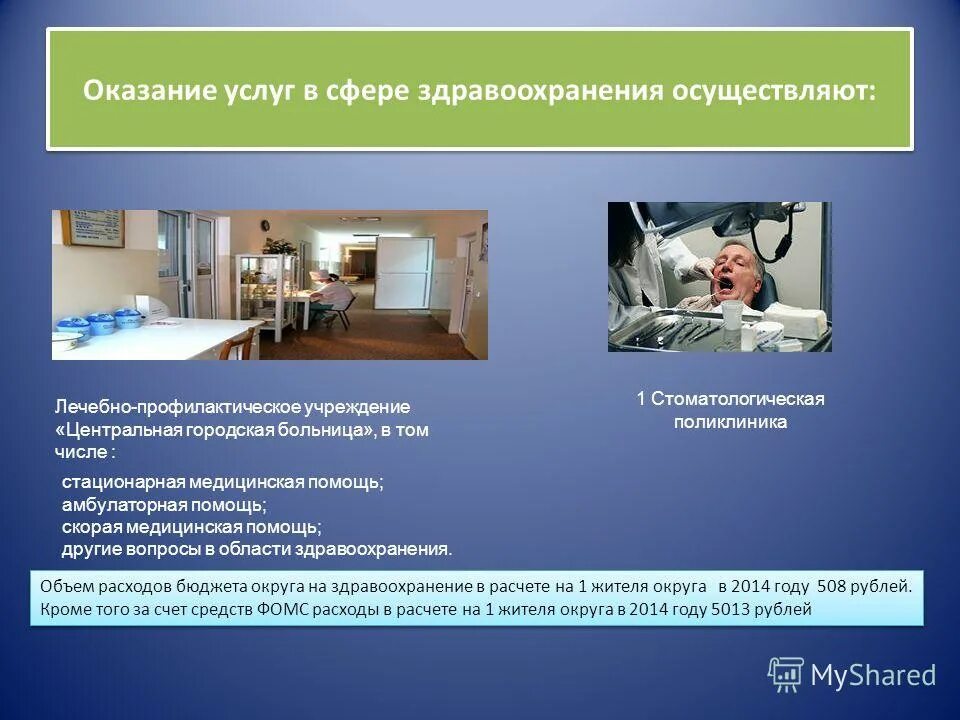 Оказание услуг в сфере здравоохранения осуществляют:

Лечебно-профилактическое учреждение «Центральная городская больница», в том числе :

стационарная медицинская помощь;
амбулаторная помощь;
скорая медицинская помощь;
другие вопросы в области здравоохранения.

1 Стоматологическая поликлиника

Объем расходов бюджета округа на здравоохранение в расчете на 1 жителя округа в 2014 году 508 рублей. Кроме того за счет средств ФОМС расходы в расчете на 1 жителя округа в 2014 году 5013 рублей

MyShared